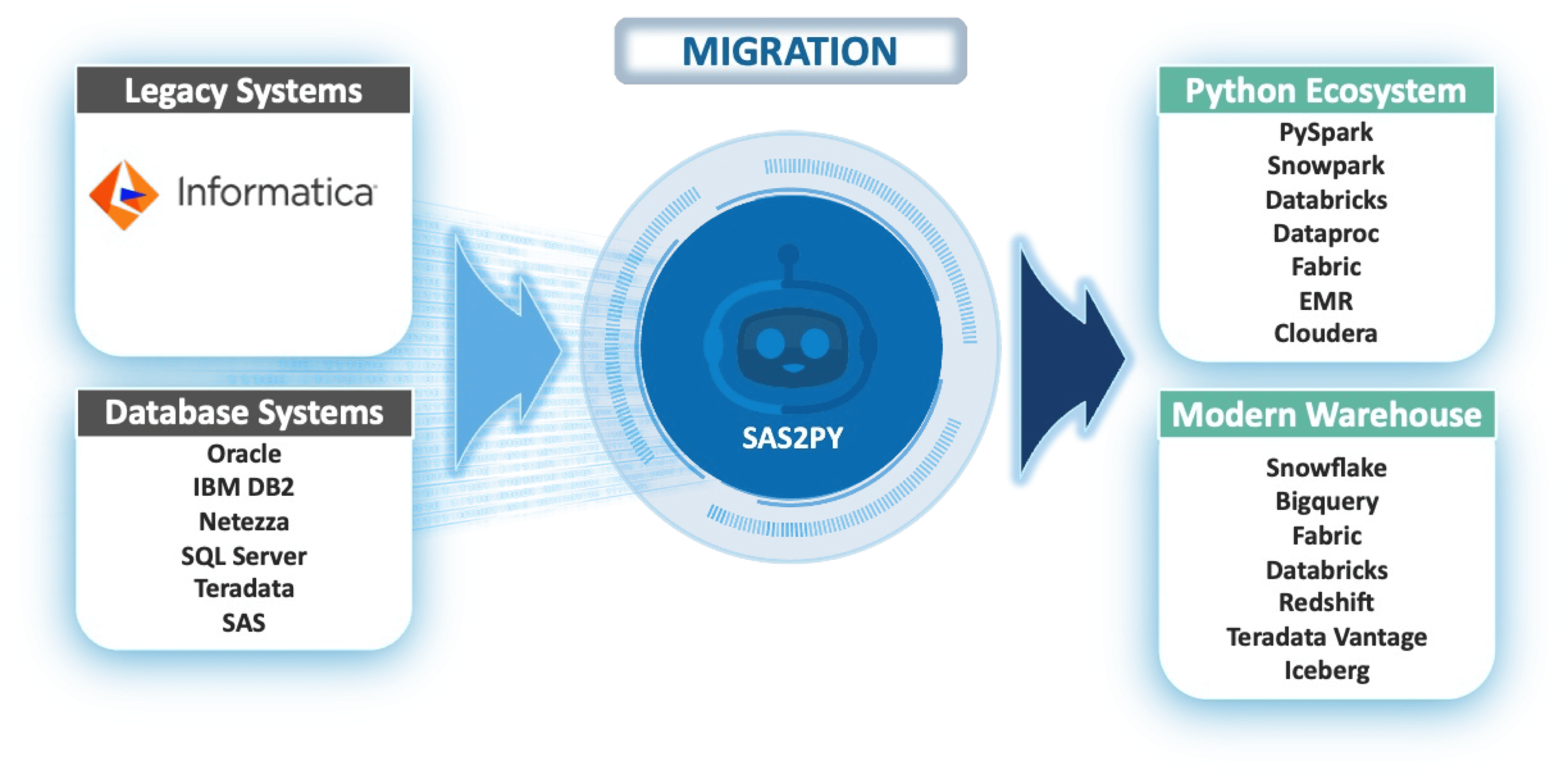 MIGRATION

Legacy Systems

Informatica

Database Systems
Oracle
IBM DB2
Netezza
SQL Server
Teradata
SAS

SAS2PY

Python Ecosystem
PySpark
Snowpark
Databricks
Dataproc
Fabric
EMR
Cloudera

Modern Warehouse
Snowflake
Bigquery
Fabric
Databricks
Redshift
Teradata Vantage
Iceberg